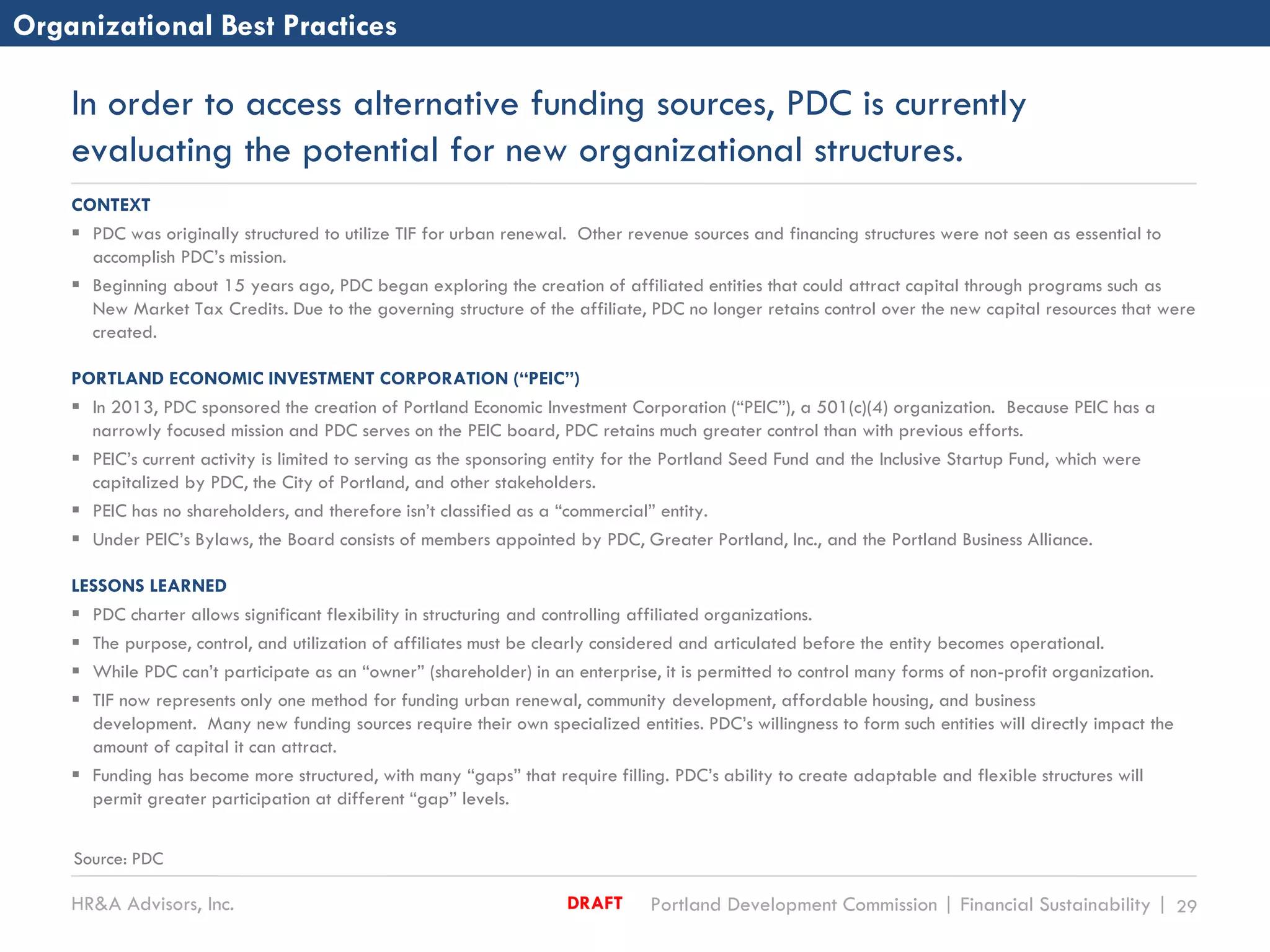 Organizational Best Practices

In order to access alternative funding sources, PDC is currently evaluating the potential for new organizational structures.

CONTEXT

▪ PDC was originally structured to utilize TIF for urban renewal. Other revenue sources and financing structures were not seen as essential to accomplish PDC's mission.

▪ Beginning about 15 years ago, PDC began exploring the creation of affiliated entities that could attract capital through programs such as New Market Tax Credits. Due to the governing structure of the affiliate, PDC no longer retains control over the new capital resources that were created.

PORTLAND ECONOMIC INVESTMENT CORPORATION ("PEIC")

▪ In 2013, PDC sponsored the creation of Portland Economic Investment Corporation ("PEIC"), a 501(c)(4) organization. Because PEIC has a narrowly focused mission and PDC serves on the PEIC board, PDC retains much greater control than with previous efforts.

▪ PEIC's current activity is limited to serving as the sponsoring entity for the Portland Seed Fund and the Inclusive Startup Fund, which were capitalized by PDC, the City of Portland, and other stakeholders.

▪ PEIC has no shareholders, and therefore isn't classified as a "commercial" entity.

▪ Under PEIC's Bylaws, the Board consists of members appointed by PDC, Greater Portland, Inc., and the Portland Business Alliance.

LESSONS LEARNED

▪ PDC charter allows significant flexibility in structuring and controlling affiliated organizations.

▪ The purpose, control, and utilization of affiliates must be clearly considered and articulated before the entity becomes operational.

▪ While PDC can't participate as an "owner" (shareholder) in an enterprise, it is permitted to control many forms of non-profit organization.

▪ TIF now represents only one method for funding urban renewal, community development, affordable housing, and business development. Many new funding sources require their own specialized entities. PDC's willingness to form such entities will directly impact the amount of capital it can attract.

▪ Funding has become more structured, with many "gaps" that require filling. PDC's ability to create adaptable and flexible structures will permit greater participation at different "gap" levels.

Source: PDC

HR&A Advisors, Inc. DRAFT Portland Development Commission | Financial Sustainability | 29